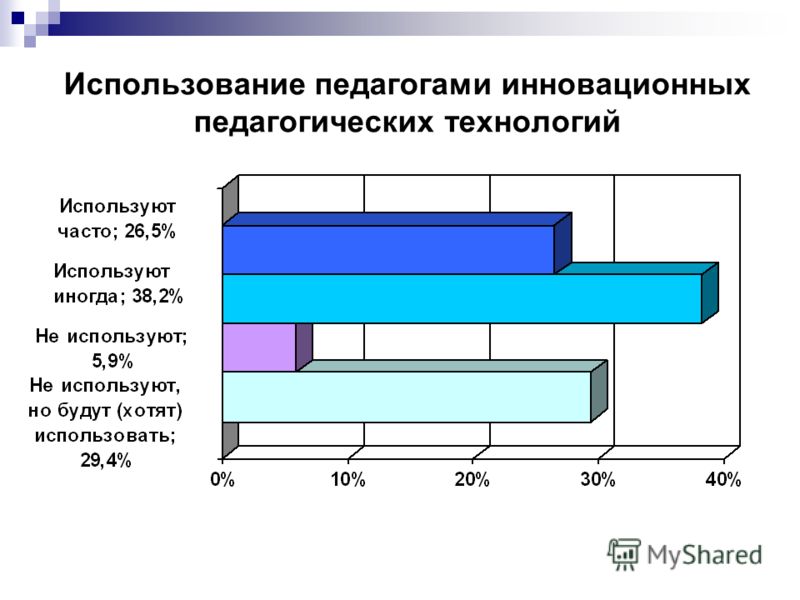 Использование педагогами инновационных педагогических технологий

Используют часто; 26,5%

Используют иногда; 38,2%

Не используют; 5,9%

Не используют, но будут (хотят) использовать; 29,4%

0%
10%
20%
30%
40%

MyShared